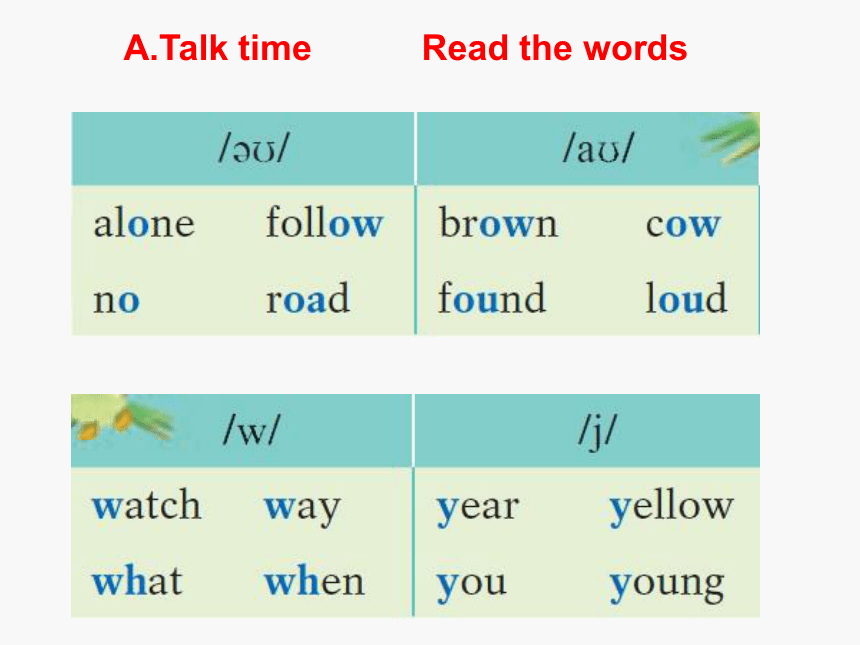 A.Talk time　　Read the words

| /əʊ/ | | /aʊ/ | |
|---|---|---|---|
| alone | follow | brown | cow |
| no | road | found | loud |

| /w/ | | /j/ | |
|---|---|---|---|
| watch | way | year | yellow |
| what | when | you | young |